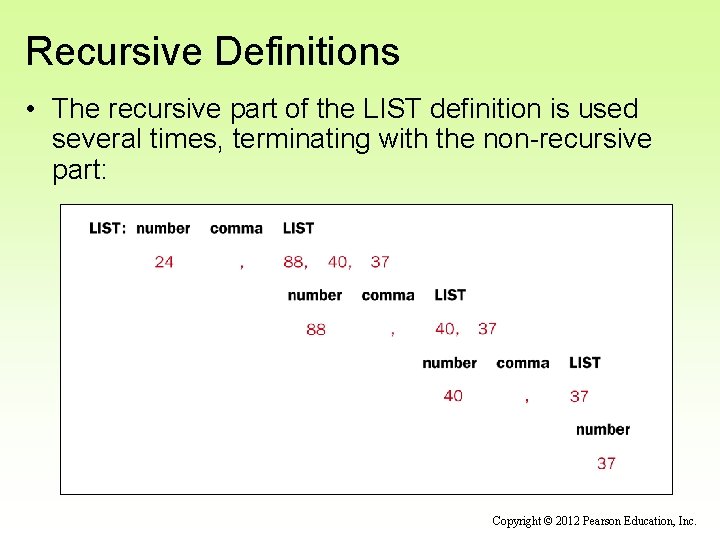 Recursive Definitions

• The recursive part of the LIST definition is used several times, terminating with the non-recursive part:

LIST: number comma LIST

24 , 88, 40, 37

number comma LIST

88 , 40, 37

number comma LIST

40 , 37

number

37

Copyright © 2012 Pearson Education, Inc.